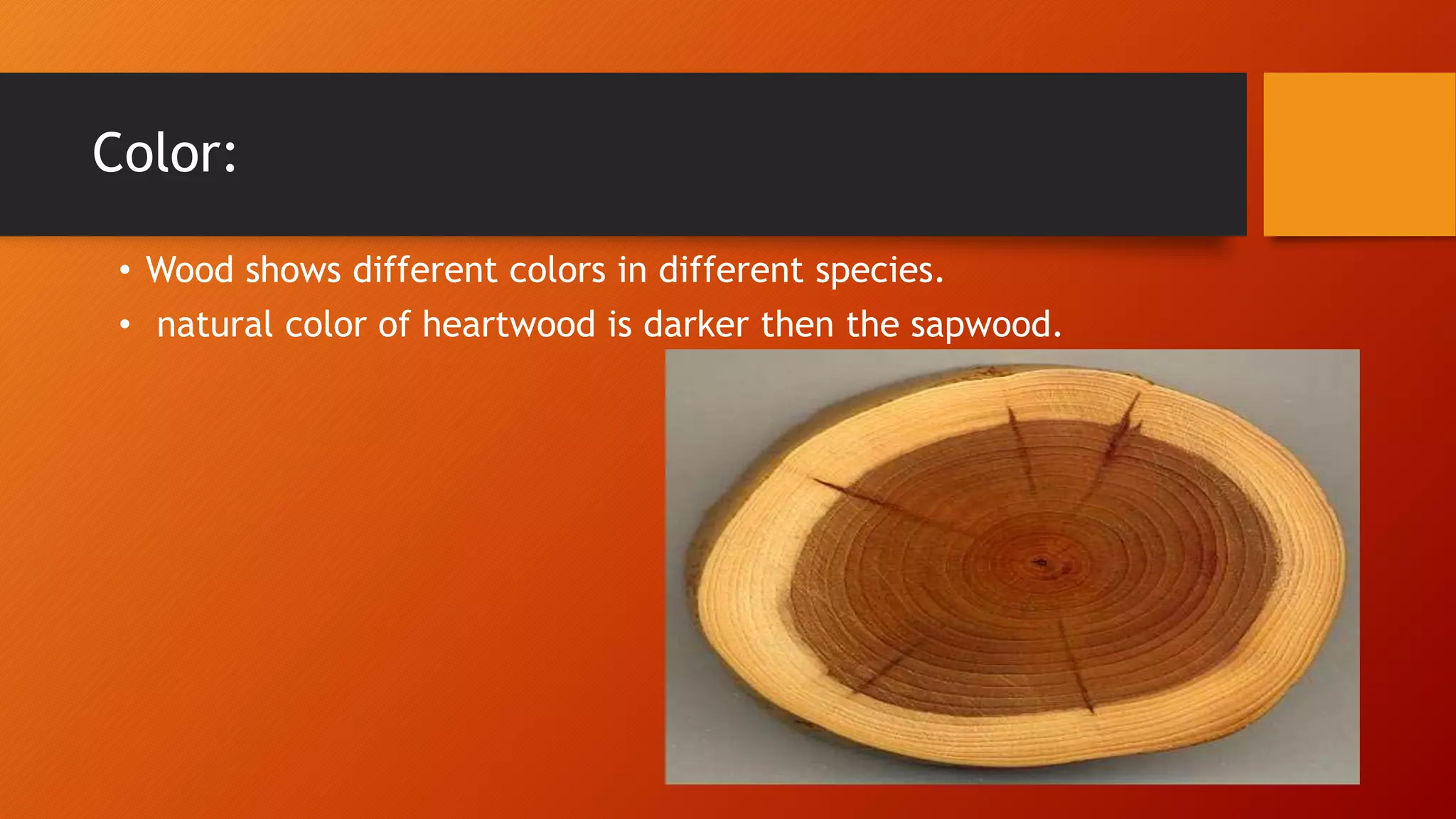 Color:

• Wood shows different colors in different species.
• natural color of heartwood is darker then the sapwood.